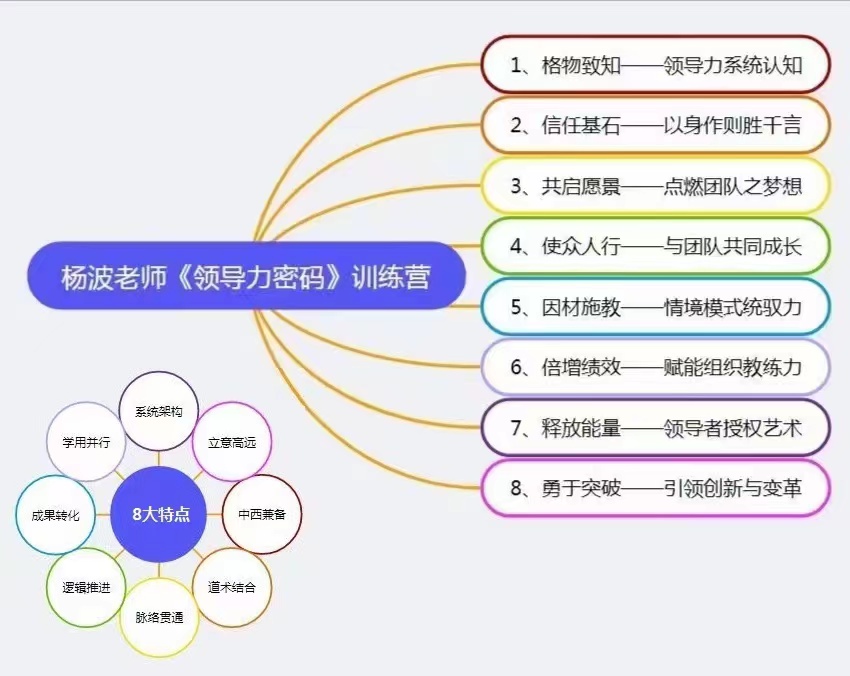 杨波老师《领导力密码》训练营

1、格物致知——领导力系统认知

2、信任基石——以身作则胜千言

3、共启愿景——点燃团队之梦想

4、使众人行——与团队共同成长

5、因材施教——情境模式统驭力

6、倍增绩效——赋能组织教练力

7、释放能量——领导者授权艺术

8、勇于突破——引领创新与变革

8大特点

系统架构

立意高远

中西兼备

道术结合

脉络贯通

逻辑推进

成果转化

学用并行